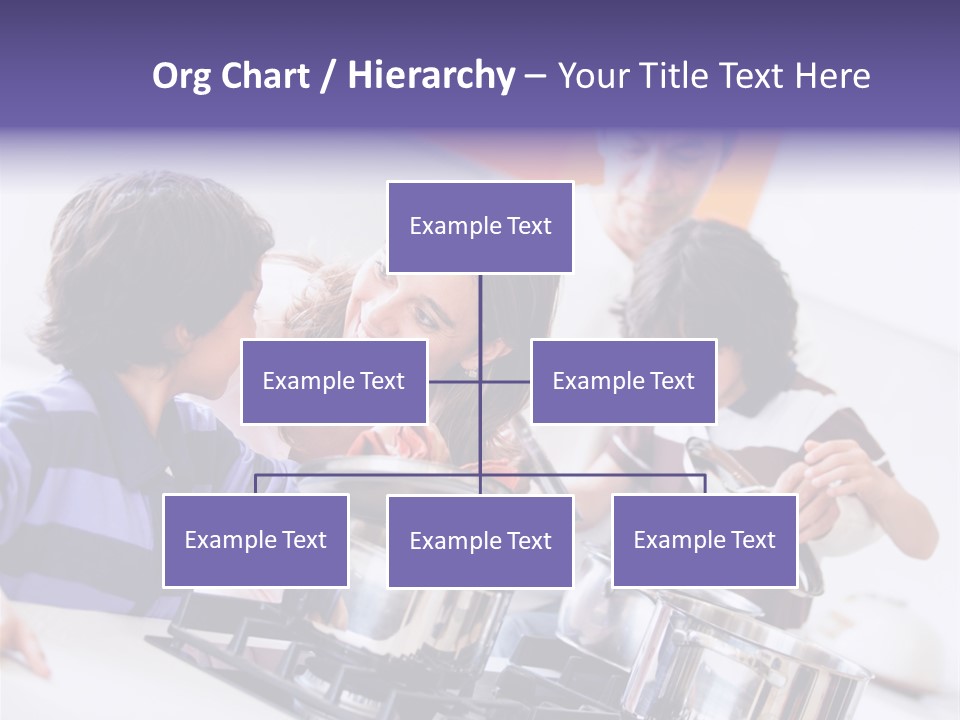 Org Chart / Hierarchy – Your Title Text Here

Example Text

Example Text

Example Text

Example Text

Example Text

Example Text